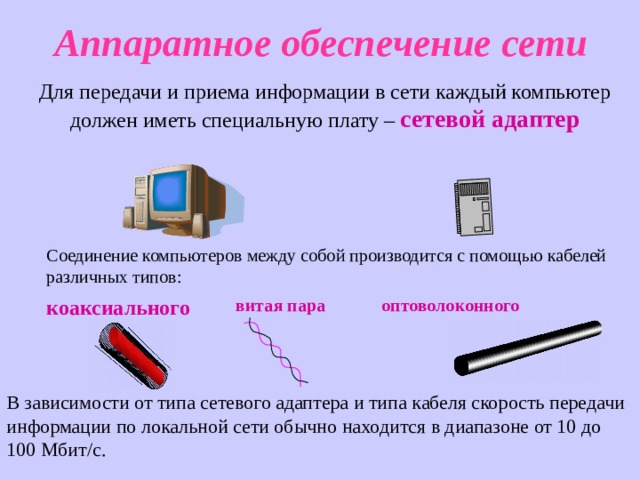 Аппаратное обеспечение сети

Для передачи и приема информации в сети каждый компьютер должен иметь специальную плату – сетевой адаптер

Соединение компьютеров между собой производится с помощью кабелей различных типов:

коаксиального

витая пара

оптоволоконного

В зависимости от типа сетевого адаптера и типа кабеля скорость передачи информации по локальной сети обычно находится в диапазоне от 10 до 100 Мбит/с.